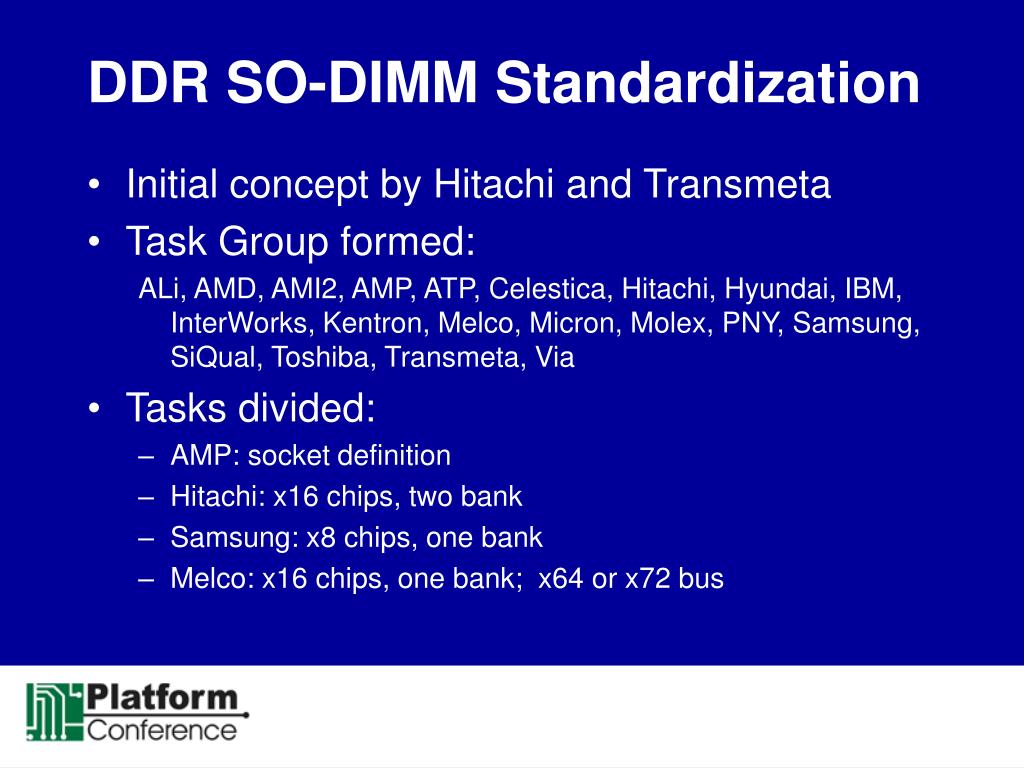 DDR SO-DIMM Standardization

• Initial concept by Hitachi and Transmeta
• Task Group formed:
ALi, AMD, AMI2, AMP, ATP, Celestica, Hitachi, Hyundai, IBM, InterWorks, Kentron, Melco, Micron, Molex, PNY, Samsung, SiQual, Toshiba, Transmeta, Via
• Tasks divided:
– AMP: socket definition
– Hitachi: x16 chips, two bank
– Samsung: x8 chips, one bank
– Melco: x16 chips, one bank; x64 or x72 bus

Platform Conference